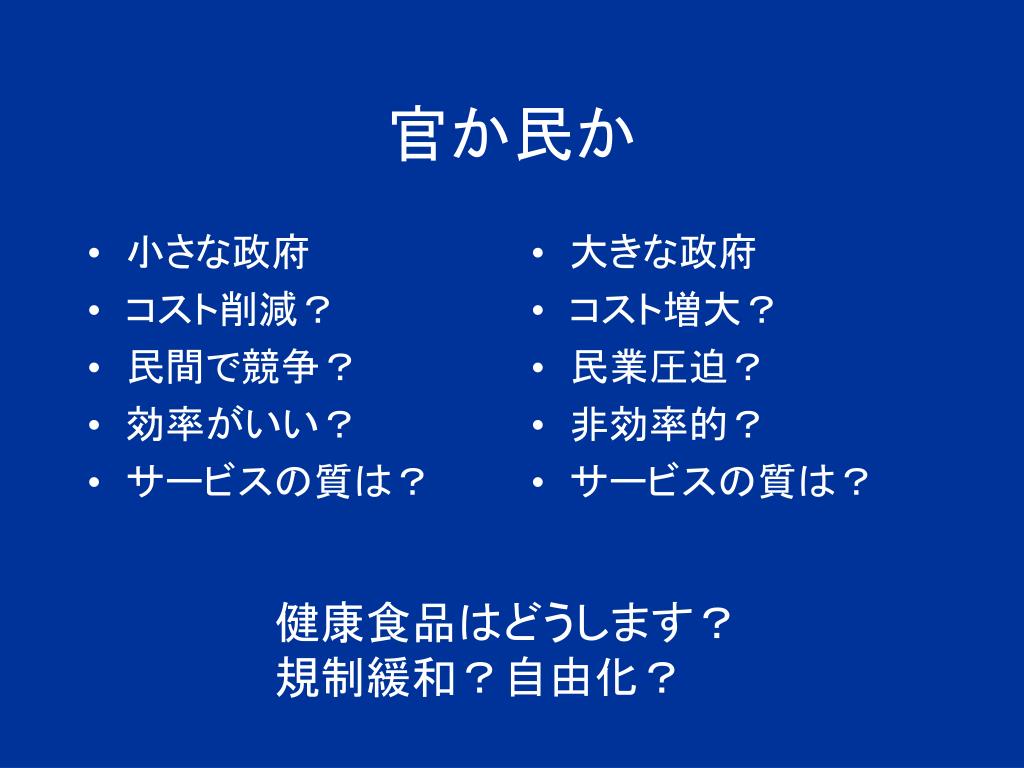 官か民か

• 小さな政府
• コスト削減？
• 民間で競争？
• 効率がいい？
• サービスの質は？

• 大きな政府
• コスト増大？
• 民業圧迫？
• 非効率的？
• サービスの質は？

健康食品はどうします？
規制緩和？自由化？